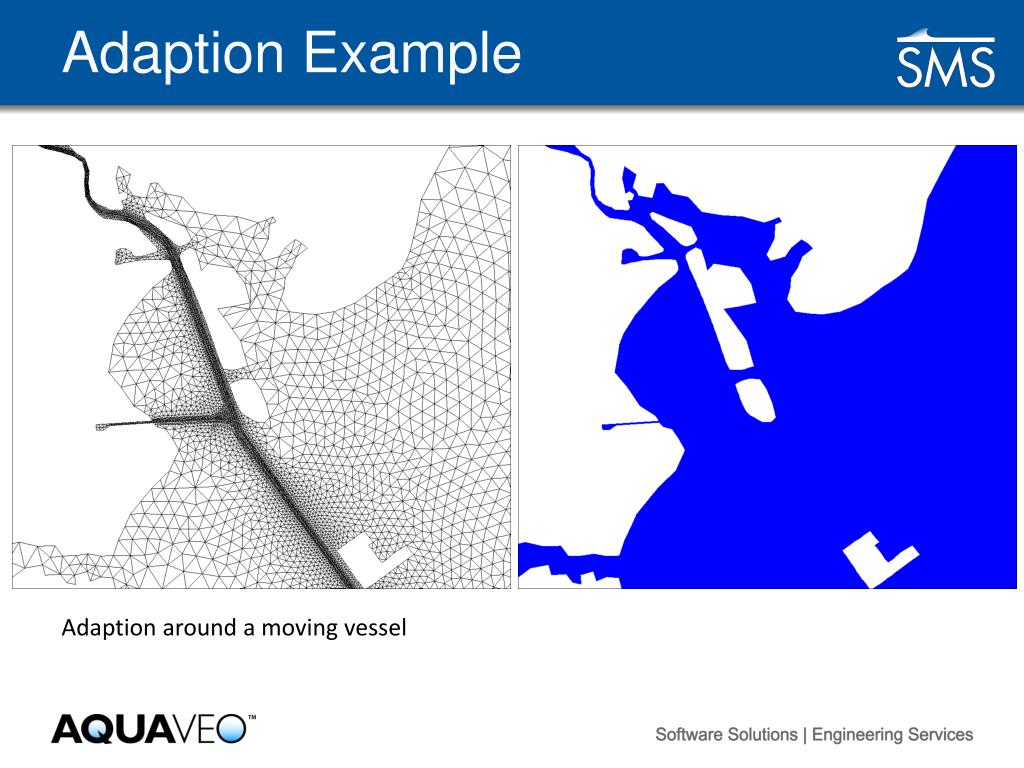 Adaption Example

SMS

Adaption around a moving vessel

AQUAVEO™

Software Solutions | Engineering Services